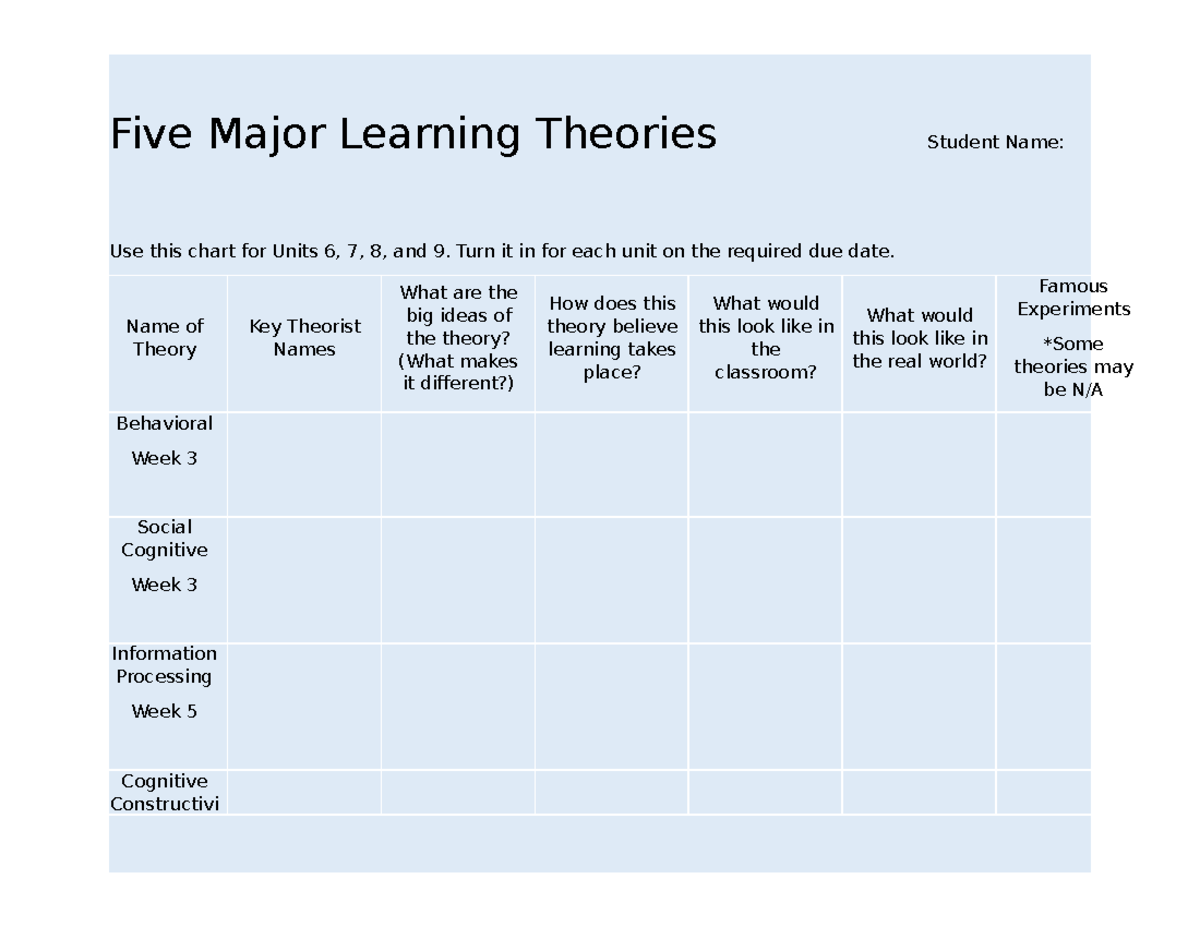 Five Major Learning Theories

Student Name:

Use this chart for Units 6, 7, 8, and 9. Turn it in for each unit on the required due date.

| Name of Theory | Key Theorist Names | What are the big ideas of the theory? (What makes it different?) | How does this theory believe learning takes place? | What would this look like in the classroom? | What would this look like in the real world? | Famous Experiments *Some theories may be N/A |
|---|---|---|---|---|---|---|
| Behavioral Week 3 | | | | | | |
| Social Cognitive Week 3 | | | | | | |
| Information Processing Week 5 | | | | | | |
| Cognitive Constructivi | | | | | | |